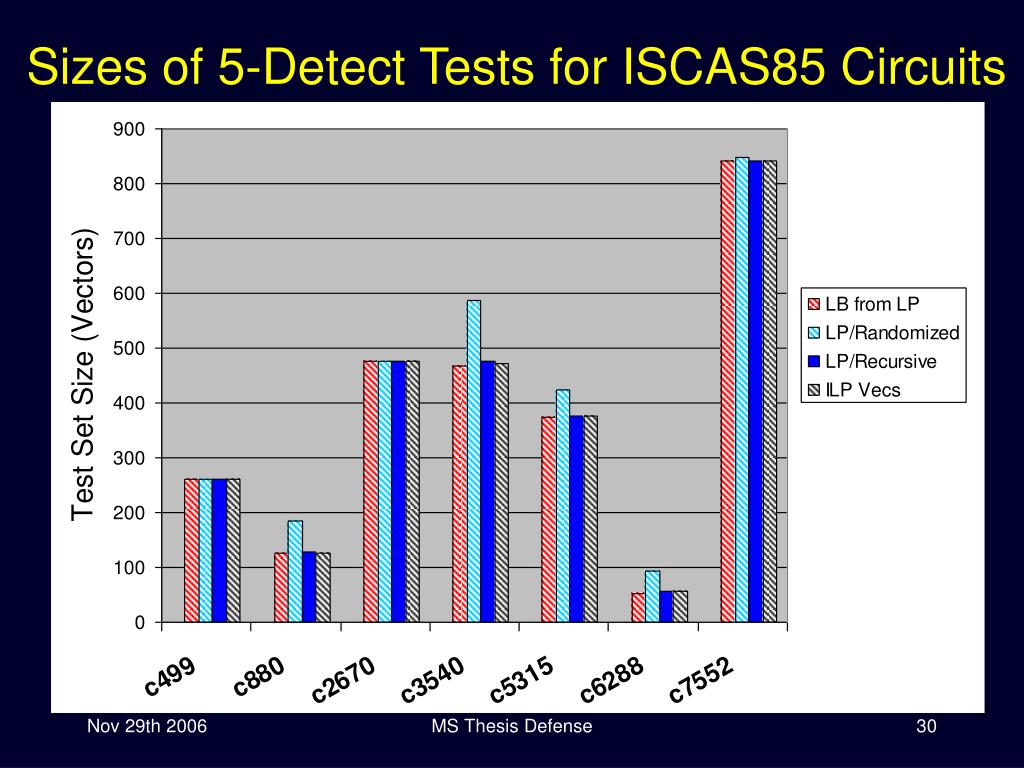 Sizes of 5-Detect Tests for ISCAS85 Circuits

Test Set Size (Vectors)

900
800
700
600
500
400
300
200
100
0

c499
c880
c2670
c3540
c5315
c6288
c7552

LB from LP
LP/Randomized
LP/Recursive
ILP Vecs

Nov 29th 2006
MS Thesis Defense
30